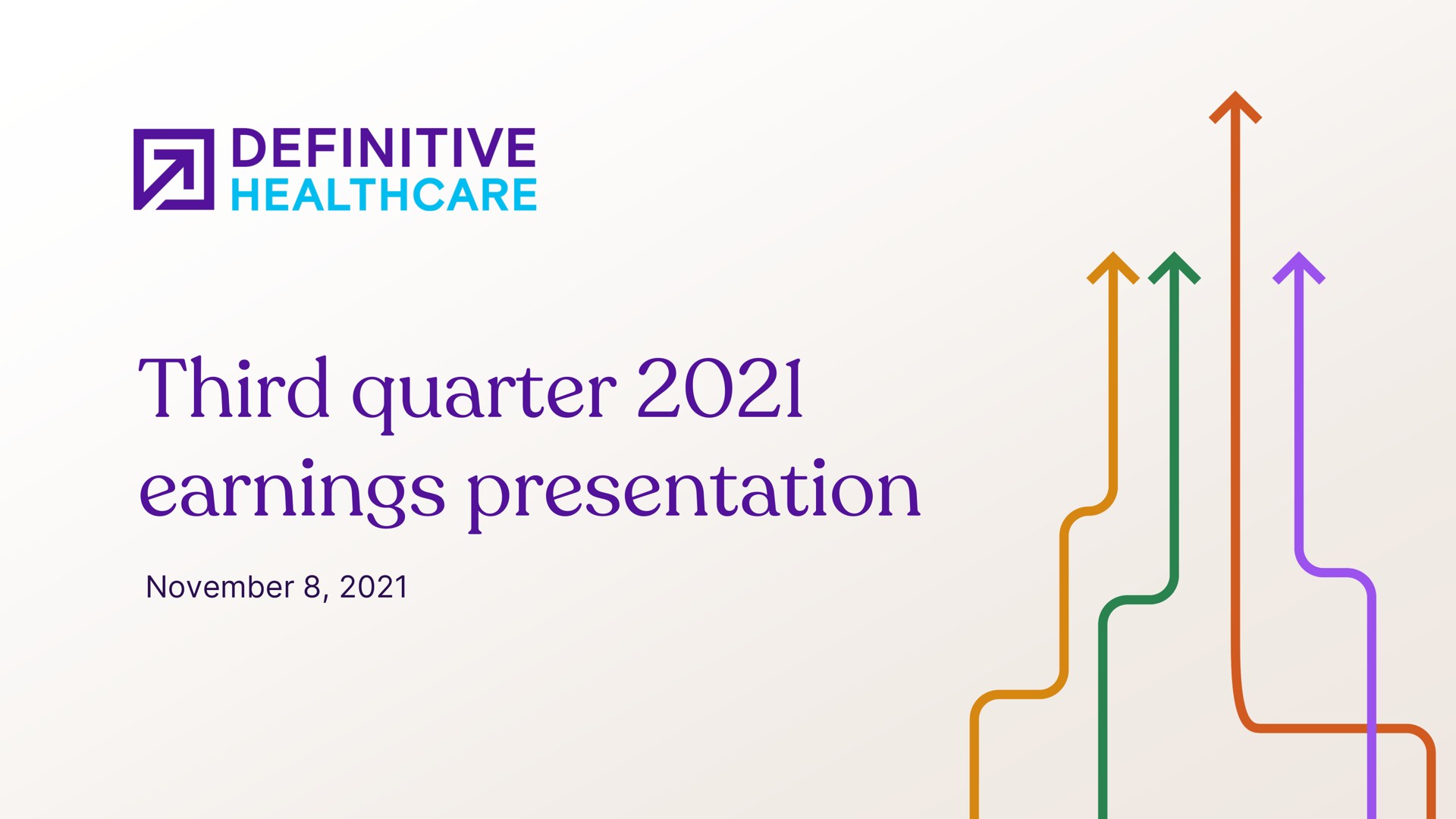 DEFINITIVE
HEALTHCARE

Third quarter 2021 earnings presentation

November 8, 2021